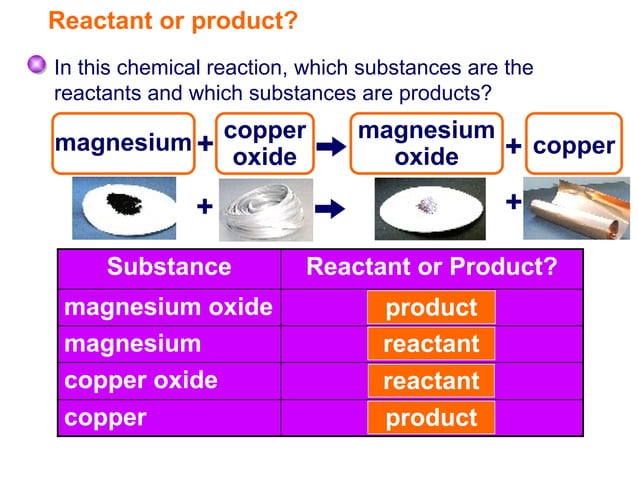 Reactant or product?

In this chemical reaction, which substances are the reactants and which substances are products?

magnesium + copper oxide → magnesium oxide + copper

+ → +

| Substance | Reactant or Product? |
|---|---|
| magnesium oxide | product |
| magnesium | reactant |
| copper oxide | reactant |
| copper | product |